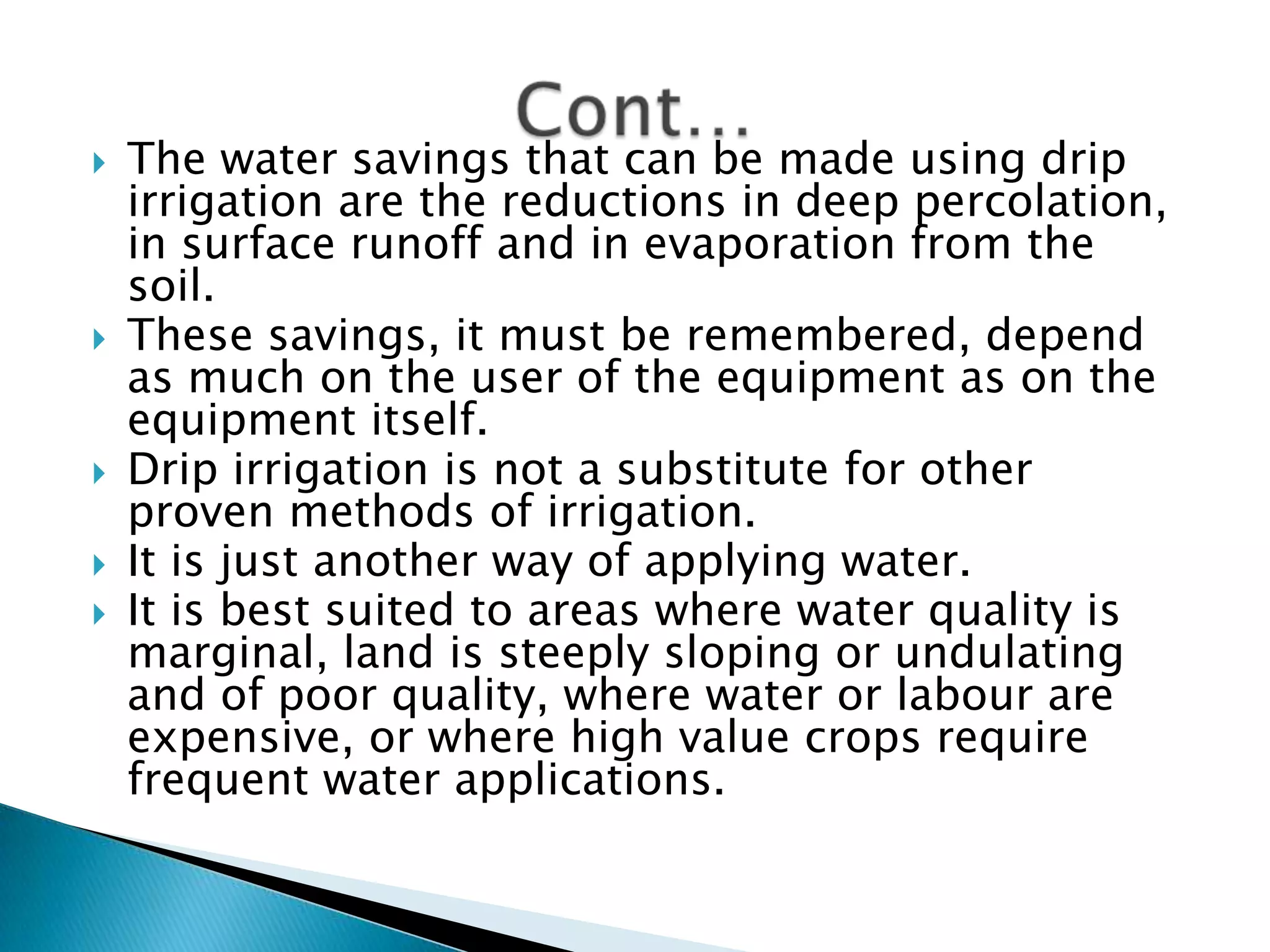 Cont…

The water savings that can be made using drip irrigation are the reductions in deep percolation, in surface runoff and in evaporation from the soil.

These savings, it must be remembered, depend as much on the user of the equipment as on the equipment itself.

Drip irrigation is not a substitute for other proven methods of irrigation.

It is just another way of applying water.

It is best suited to areas where water quality is marginal, land is steeply sloping or undulating and of poor quality, where water or labour are expensive, or where high value crops require frequent water applications.